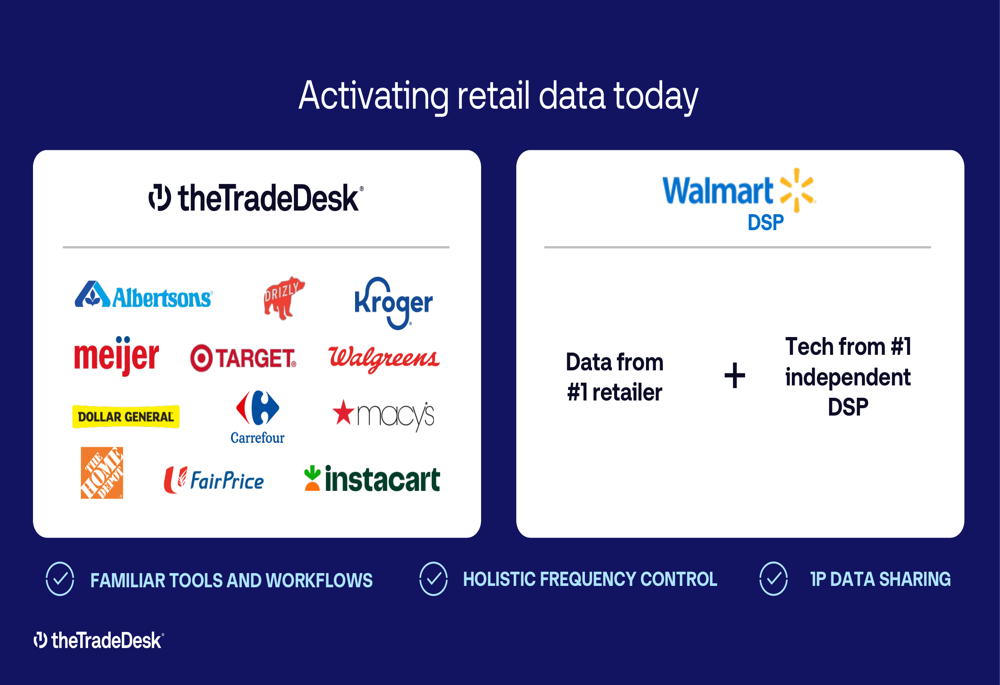 Activating retail data today

theTradeDesk

Albertsons
DRIZLY
Kroger
meijer
TARGET
Walgreens
DOLLAR GENERAL
Carrefour
macy's
THE HOME DEPOT
FairPrice
instacart

Walmart
DSP

Data from #1 retailer

+

Tech from #1 independent DSP

FAMILIAR TOOLS AND WORKFLOWS

HOLISTIC FREQUENCY CONTROL

1P DATA SHARING

theTradeDesk